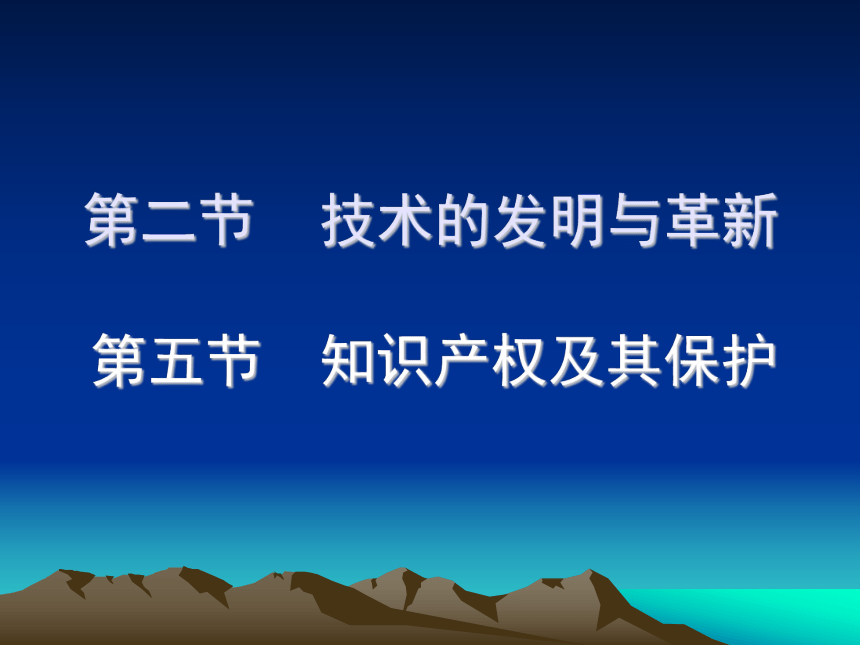 第二节　技术的发明与革新

第五节　知识产权及其保护